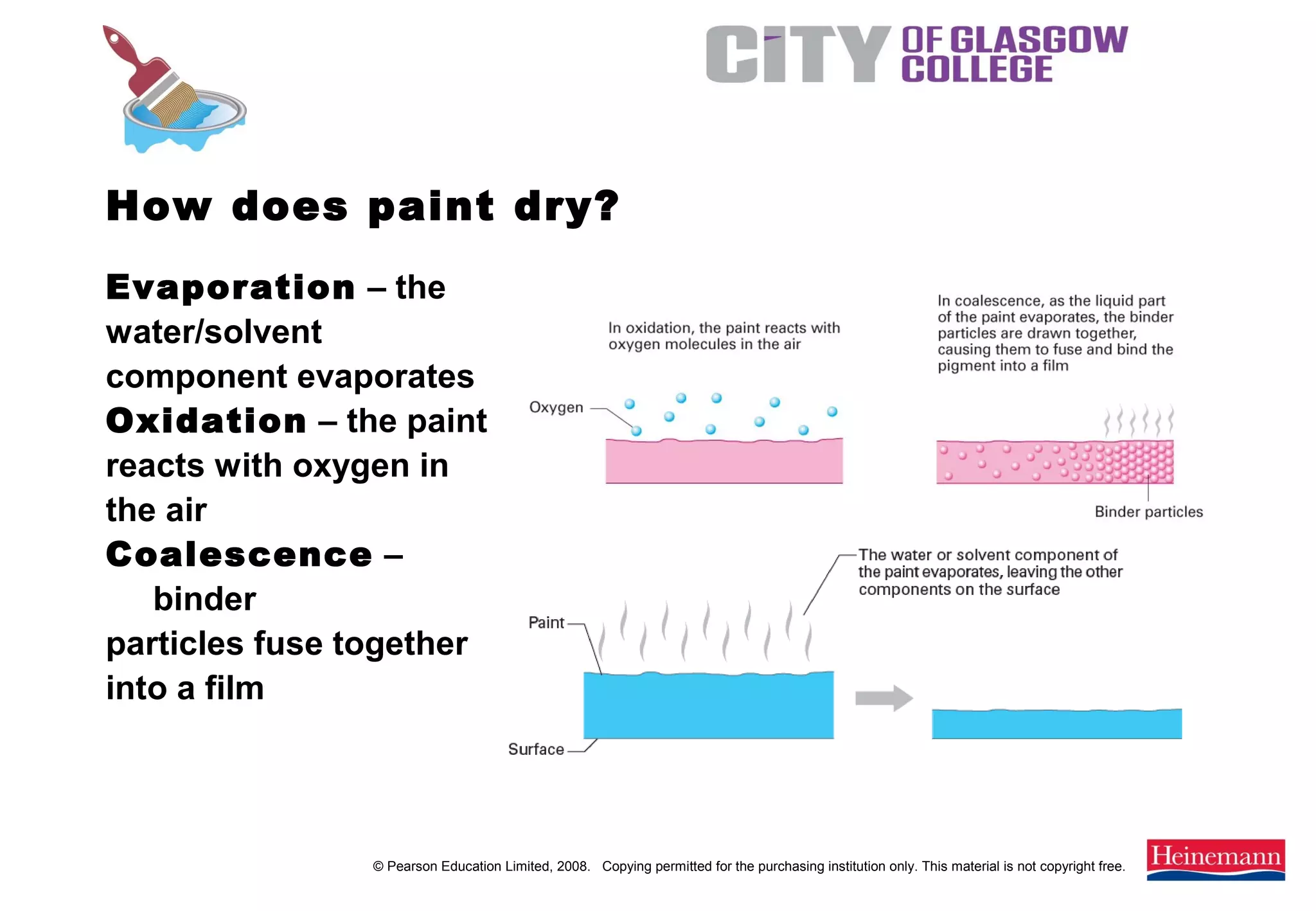 CITY OF GLASGOW COLLEGE

How does paint dry?

Evaporation – the water/solvent component evaporates
Oxidation – the paint reacts with oxygen in the air
Coalescence – binder particles fuse together into a film

In oxidation, the paint reacts with oxygen molecules in the air

Oxygen

In coalescence, as the liquid part of the paint evaporates, the binder particles are drawn together, causing them to fuse and bind the pigment into a film

Binder particles

The water or solvent component of the paint evaporates, leaving the other components on the surface

Paint

Surface

© Pearson Education Limited, 2008. Copying permitted for the purchasing institution only. This material is not copyright free.

Heinemann